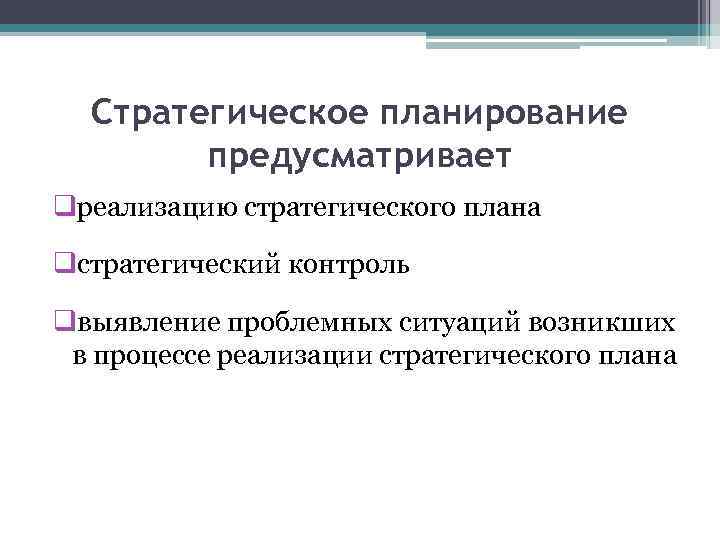 Стратегическое планирование предусматривает

❑реализацию стратегического плана

❑стратегический контроль

❑выявление проблемных ситуаций возникших в процессе реализации стратегического плана